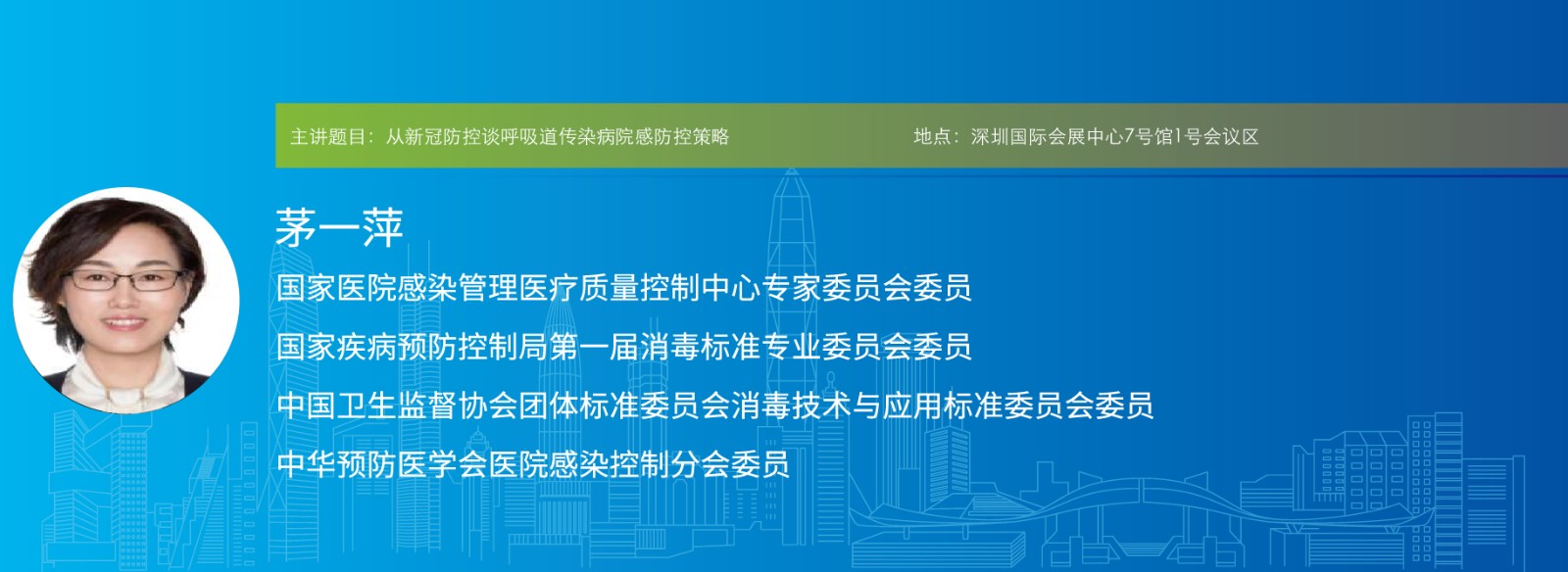 主讲题目：从新冠防控谈呼吸道传染病院感防控策略

地点：深圳国际会展中心7号馆1号会议区

茅一萍

国家医院感染管理医疗质量控制中心专家委员会委员

国家疾病预防控制局第一届消毒标准专业委员会委员

中国卫生监督协会团体标准委员会消毒技术与应用标准委员会委员

中华预防医学会医院感染控制分会委员